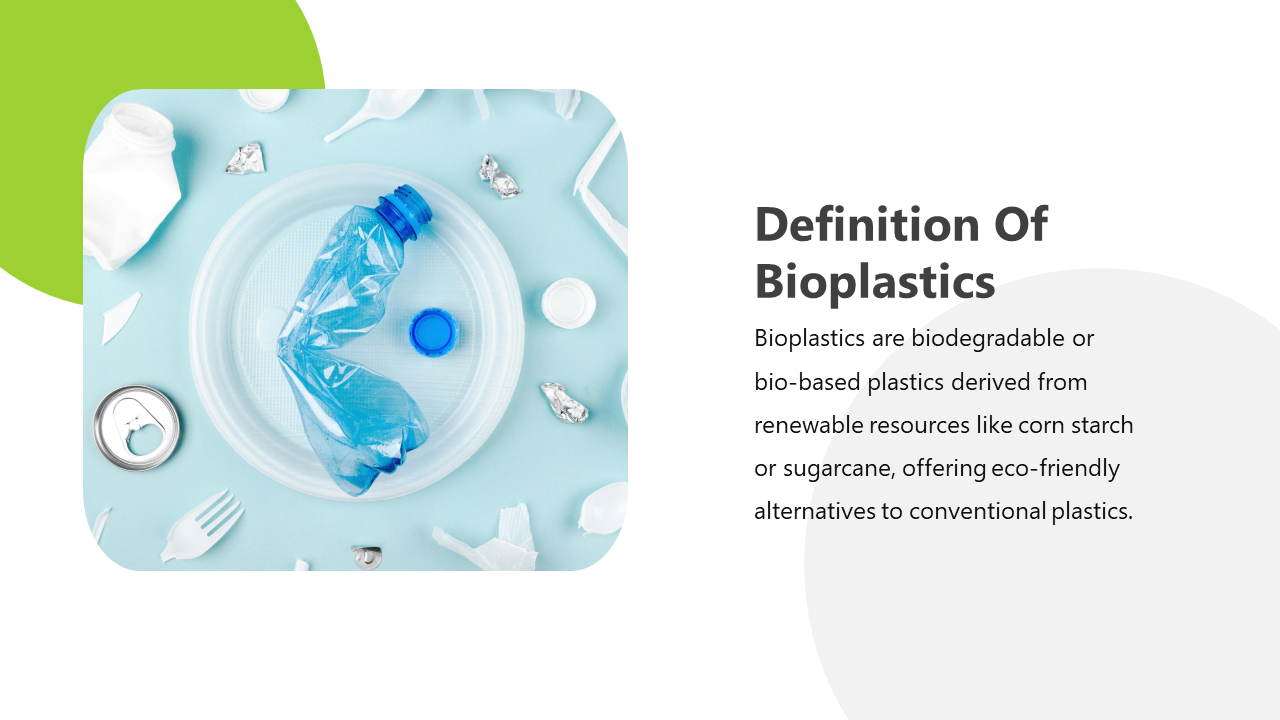 Definition Of Bioplastics

Bioplastics are biodegradable or bio-based plastics derived from renewable resources like corn starch or sugarcane, offering eco-friendly alternatives to conventional plastics.